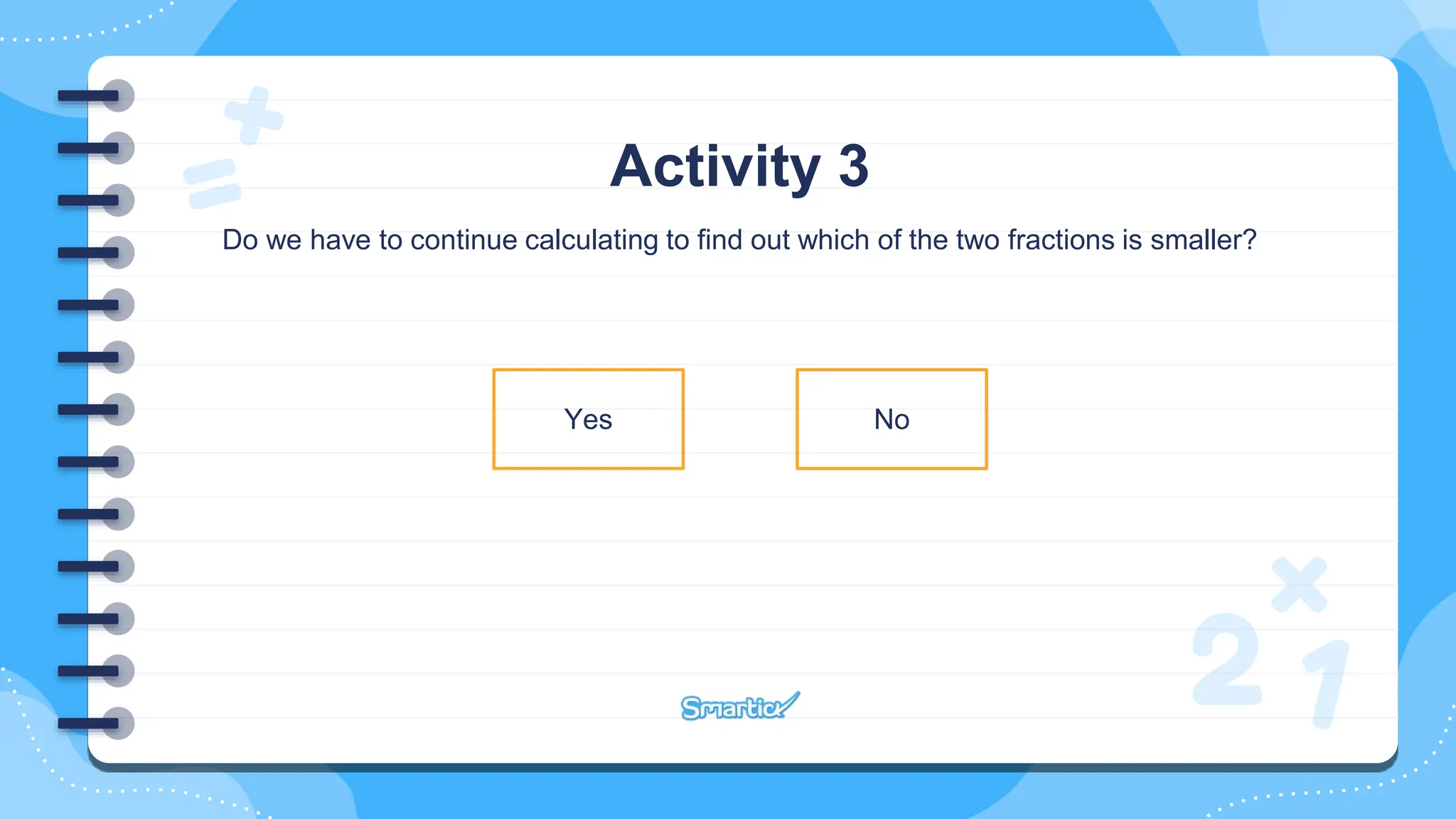 Activity 3

Do we have to continue calculating to find out which of the two fractions is smaller?

Yes

No

Smartick